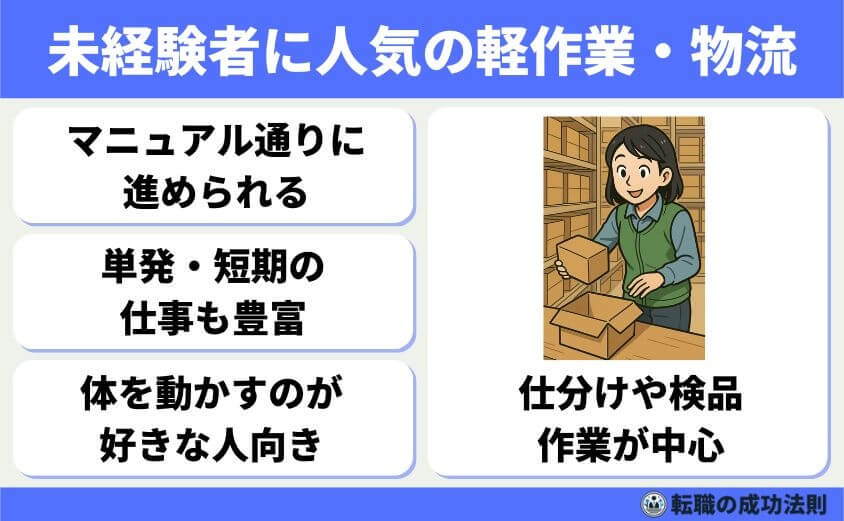 未経験者に人気の軽作業・物流

マニュアル通りに進められる

単発・短期の仕事も豊富

体を動かすのが好きな人向き

仕分けや検品作業が中心

転職の成功法則